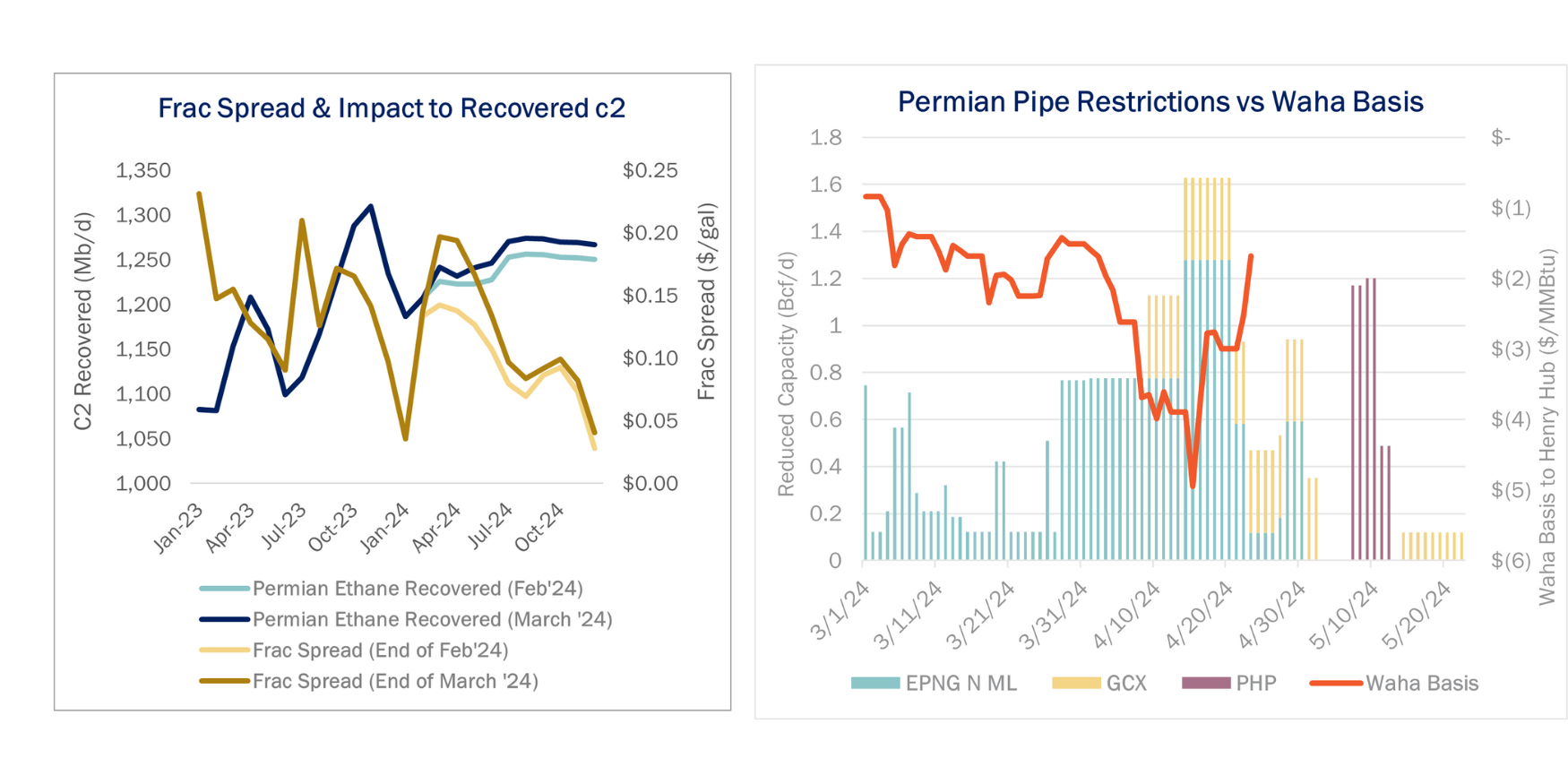 Frac Spread & Impact to Recovered c2

C2 Recovered (Mb/d)

1,350
1,300
1,250
1,200
1,150
1,100
1,050
1,000

Frac Spread ($/gal)

$0.25
$0.20
$0.15
$0.10
$0.05
$0.00

Jan-23
Apr-23
Jul-23
Oct-23
Jan-24
Apr-24
Jul-24
Oct-24

Permian Ethane Recovered (Feb'24)
Permian Ethane Recovered (March '24)
Frac Spread (End of Feb'24)
Frac Spread (End of March '24)

Permian Pipe Restrictions vs Waha Basis

Reduced Capacity (Bcf/d)

1.8
1.6
1.4
1.2
1
0.8
0.6
0.4
0.2
0

Waha Basis to Henry Hub ($/MMBtu)

$-
$(1)
$(2)
$(3)
$(4)
$(5)
$(6)

3/1/24
3/11/24
3/21/24
3/31/24
4/10/24
4/20/24
4/30/24
5/10/24
5/20/24

EPNG N ML
GCX
PHP
Waha Basis